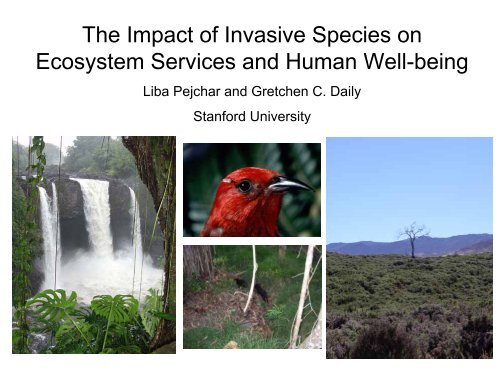 The Impact of Invasive Species on Ecosystem Services and Human Well-being

Liba Pejchar and Gretchen C. Daily

Stanford University